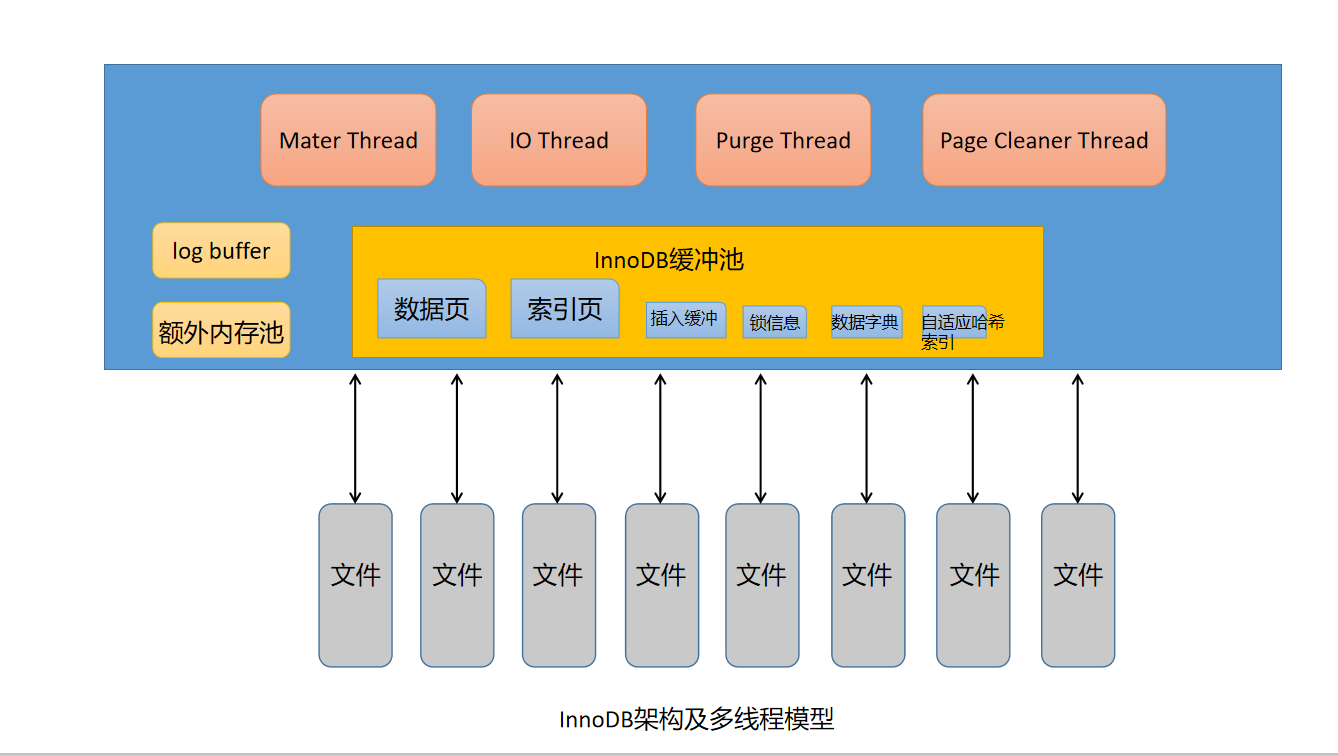 Mater Thread

IO Thread

Purge Thread

Page Cleaner Thread

log buffer

额外内存池

InnoDB缓冲池

数据页

索引页

插入缓冲

锁信息

数据字典

自适应哈希索引

文件

文件

文件

文件

文件

文件

文件

文件

InnoDB架构及多线程模型